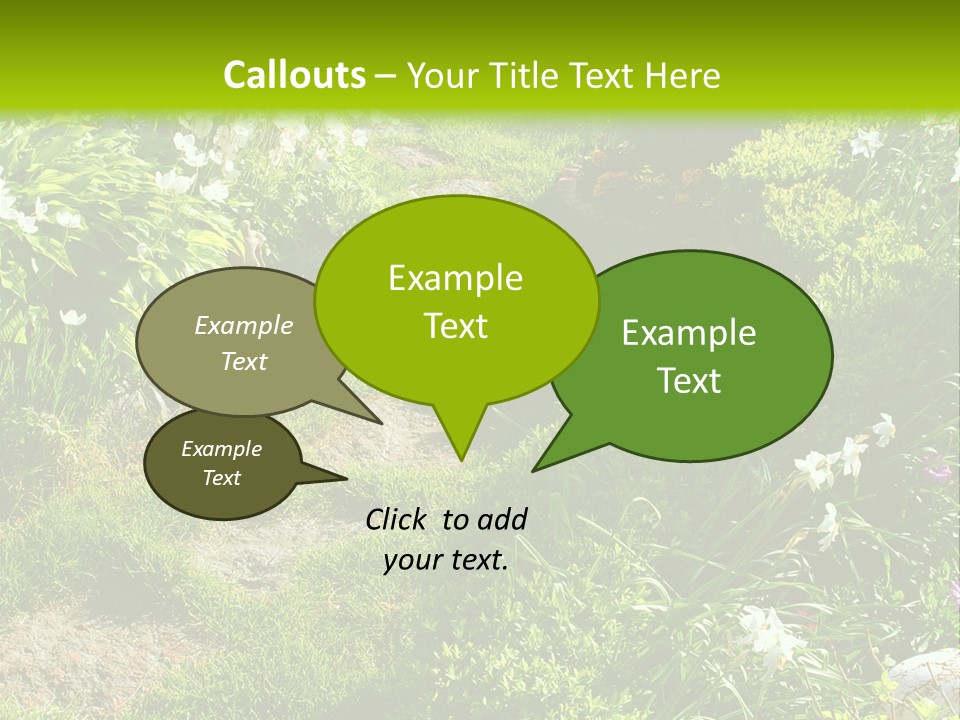 Callouts – Your Title Text Here

Example Text

Example Text

Example Text

Example Text

Click to add your text.